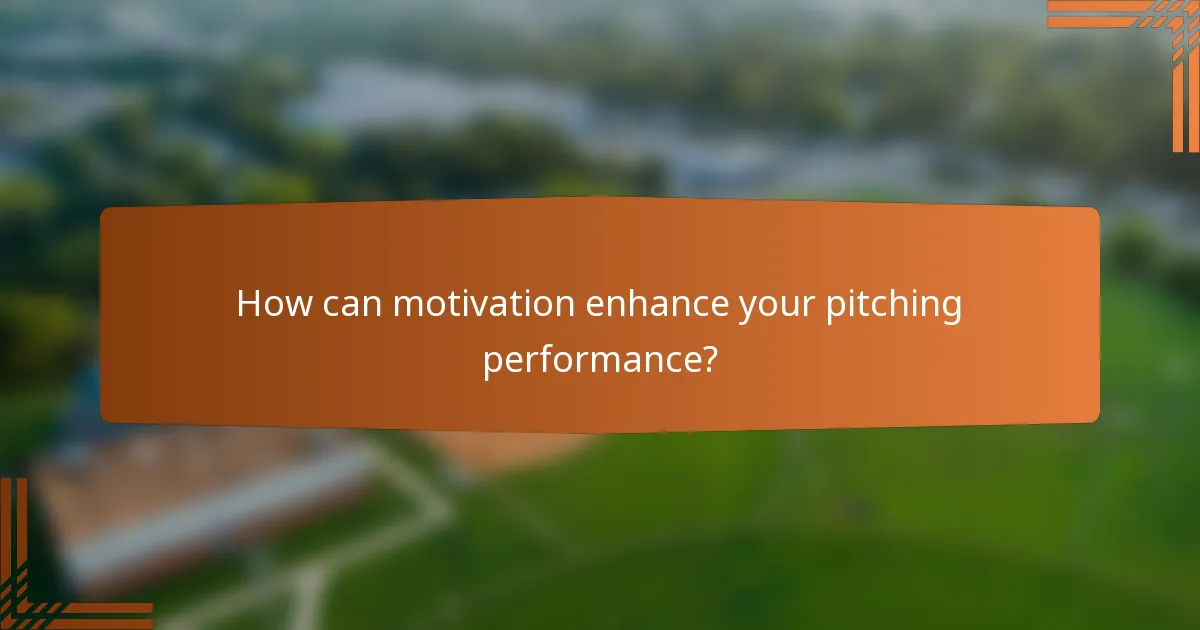 How can motivation enhance your pitching performance?